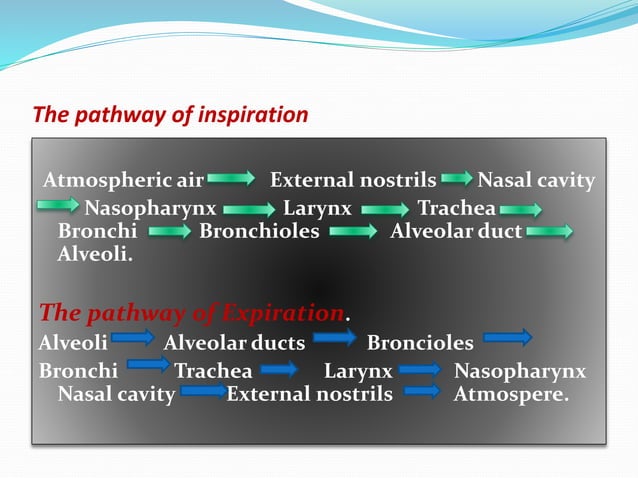 The pathway of inspiration

Atmospheric air → External nostrils → Nasal cavity → Nasopharynx → Larynx → Trachea → Bronchi → Bronchioles → Alveolar duct → Alveoli.

The pathway of Expiration.

Alveoli → Alveolar ducts → Broncioles → Bronchi → Trachea → Larynx → Nasopharynx Nasal cavity → External nostrils → Atmospere.